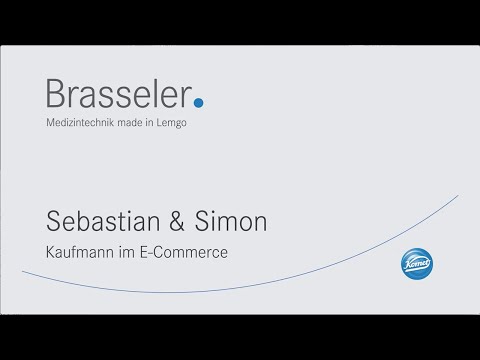 Brasseler.
Medizintechnik made in Lemgo

Sebastian & Simon
Kaufmann im E-Commerce

Komet